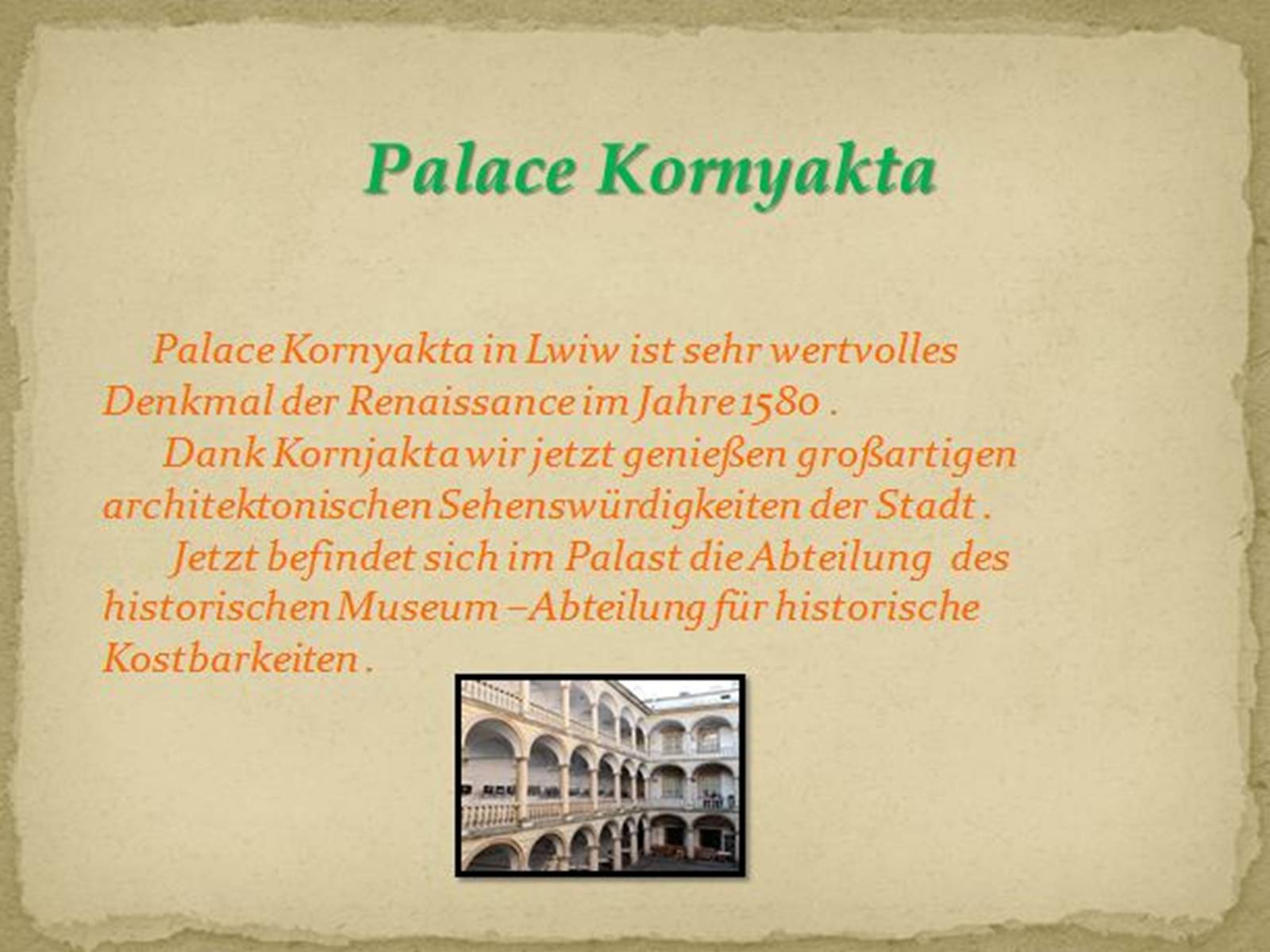 Palace Kornyakta

Palace Kornyakta in Lwiw ist sehr wertvolles Denkmal der Renaissance im Jahre 1580 .

Dank Kornjakta wir jetzt genießen großartigen architektonischen Sehenswürdigkeiten der Stadt .

Jetzt befindet sich im Palast die Abteilung des historischen Museum –Abteilung für historische Kostbarkeiten .